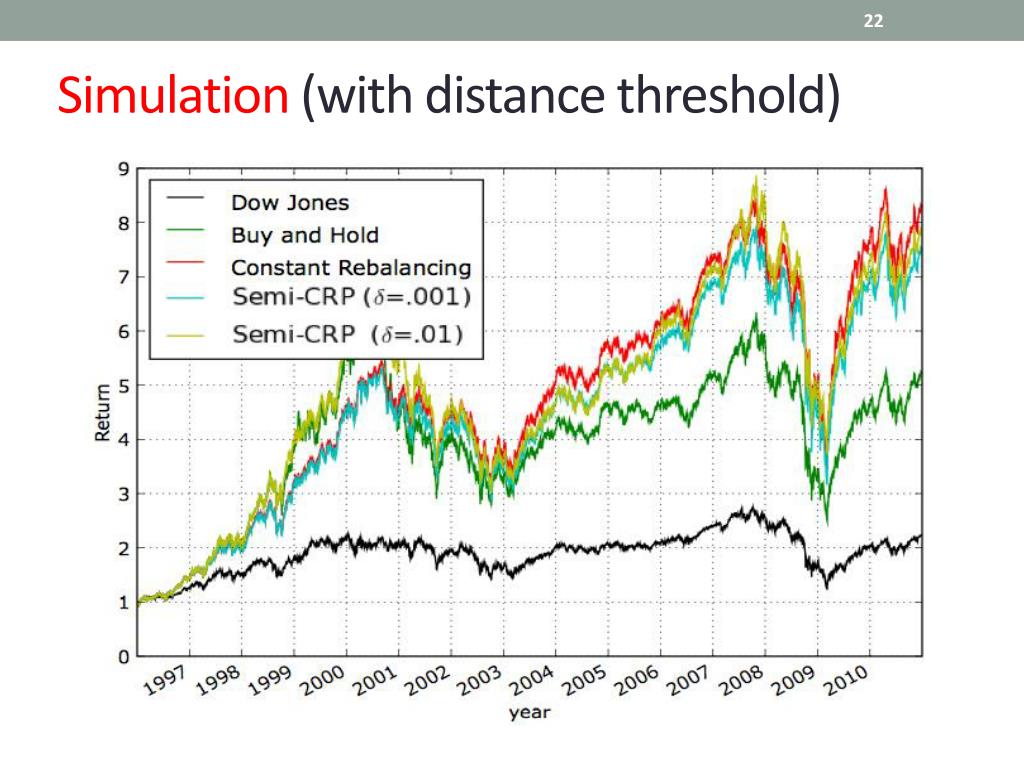 22

Simulation (with distance threshold)

Dow Jones
Buy and Hold
Constant Rebalancing
Semi-CRP ($\delta$=.001)
Semi-CRP ($\delta$=.01)

Return

9
8
7
6
5
4
3
2
1
0

1997 1998 1999 2000 2001 2002 2003 2004 2005 2006 2007 2008 2009 2010

year